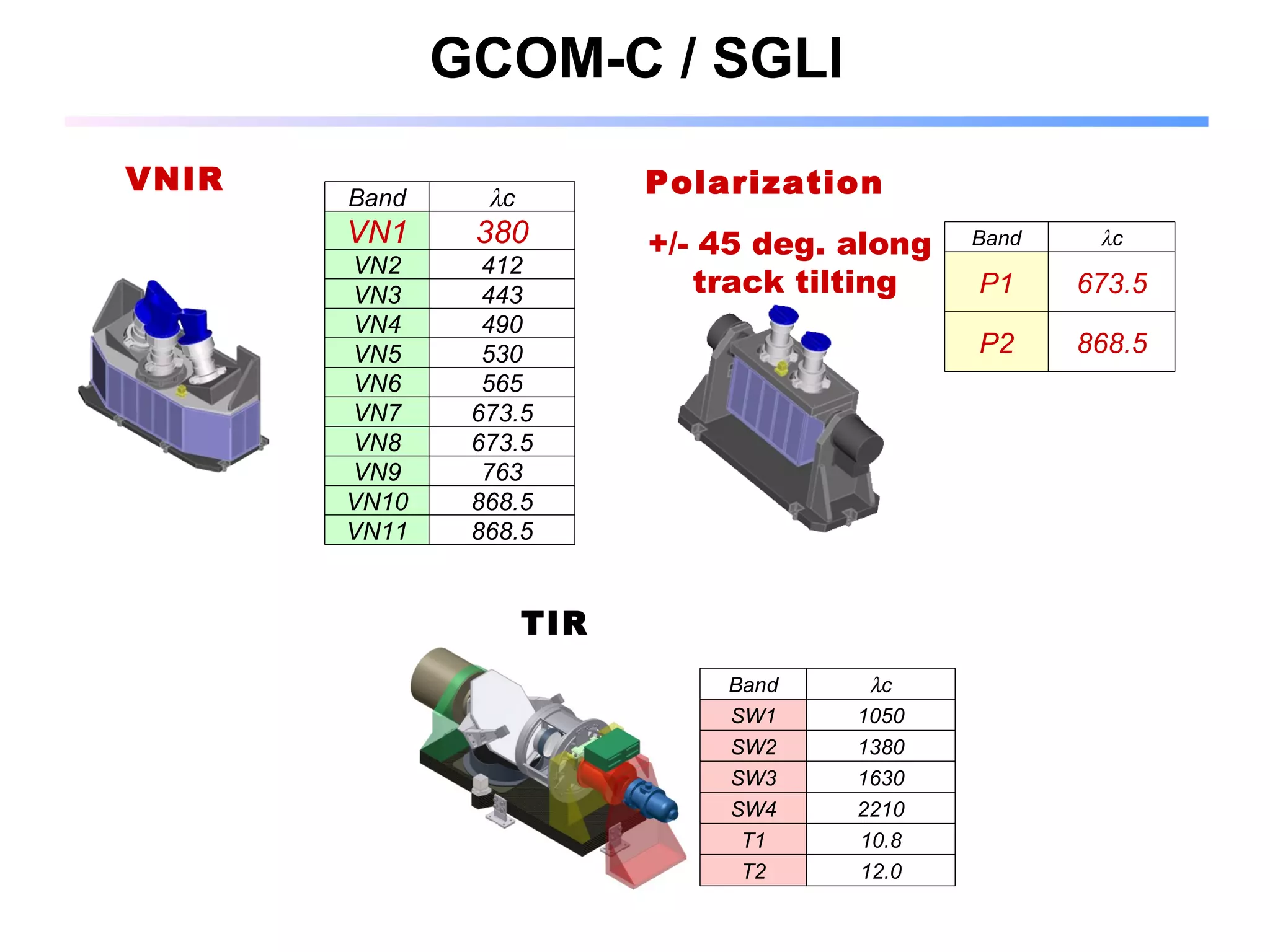 GCOM-C / SGLI

VNIR

| Band | $\lambda c$ |
|---|---|
| VN1 | 380 |
| VN2 | 412 |
| VN3 | 443 |
| VN4 | 490 |
| VN5 | 530 |
| VN6 | 565 |
| VN7 | 673.5 |
| VN8 | 673.5 |
| VN9 | 763 |
| VN10 | 868.5 |
| VN11 | 868.5 |

Polarization

+/- 45 deg. along track tilting

| Band | $\lambda c$ |
|---|---|
| P1 | 673.5 |
| P2 | 868.5 |

TIR

| Band | $\lambda c$ |
|---|---|
| SW1 | 1050 |
| SW2 | 1380 |
| SW3 | 1630 |
| SW4 | 2210 |
| T1 | 10.8 |
| T2 | 12.0 |